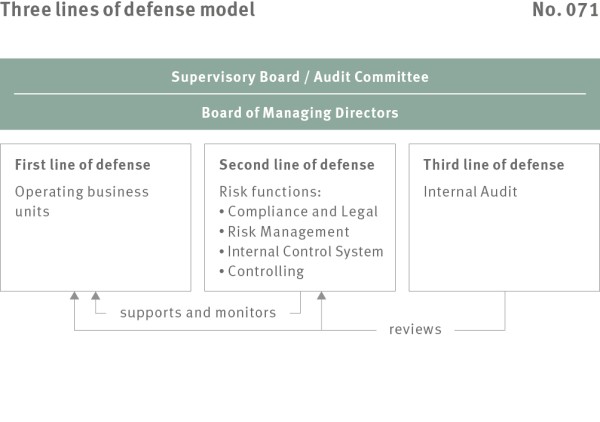 Three lines of defense model

No. 071

Supervisory Board / Audit Committee

Board of Managing Directors

First line of defense
Operating business units

Second line of defense
Risk functions:
• Compliance and Legal
• Risk Management
• Internal Control System
• Controlling

Third line of defense
Internal Audit

supports and monitors

reviews